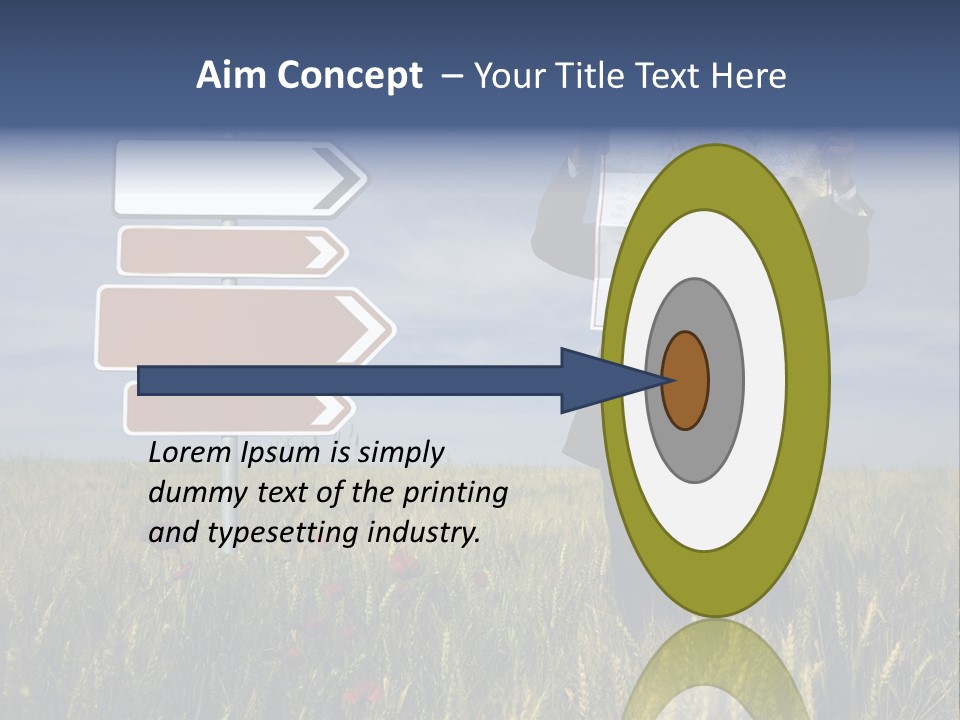 Aim Concept – Your Title Text Here

Lorem Ipsum is simply dummy text of the printing and typesetting industry.